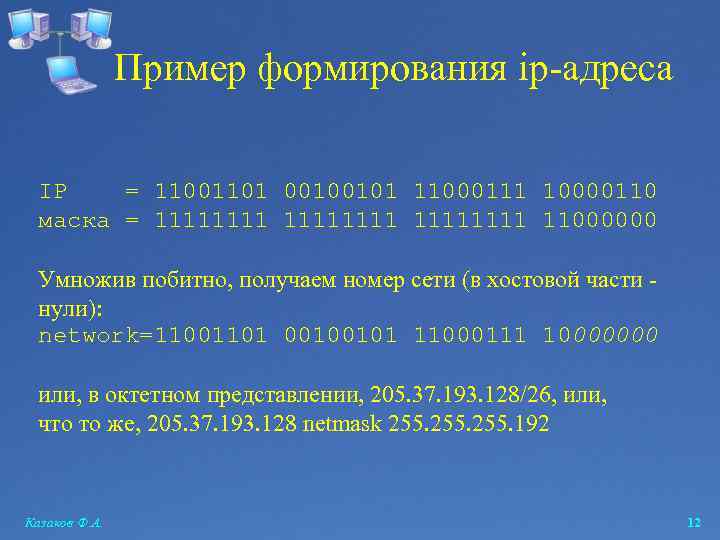 Пример формирования ip-адреса

IP = 11001101 00100101 11000111 10000110
маска = 11111111 11111111 11111111 11000000

Умножив побитно, получаем номер сети (в хостовой части - нули):
network=11001101 00100101 11000111 10000000

или, в октетном представлении, 205.37.193.128/26, или, что то же, 205.37.193.128 netmask 255.255.255.192

Казаков Ф.А.

12